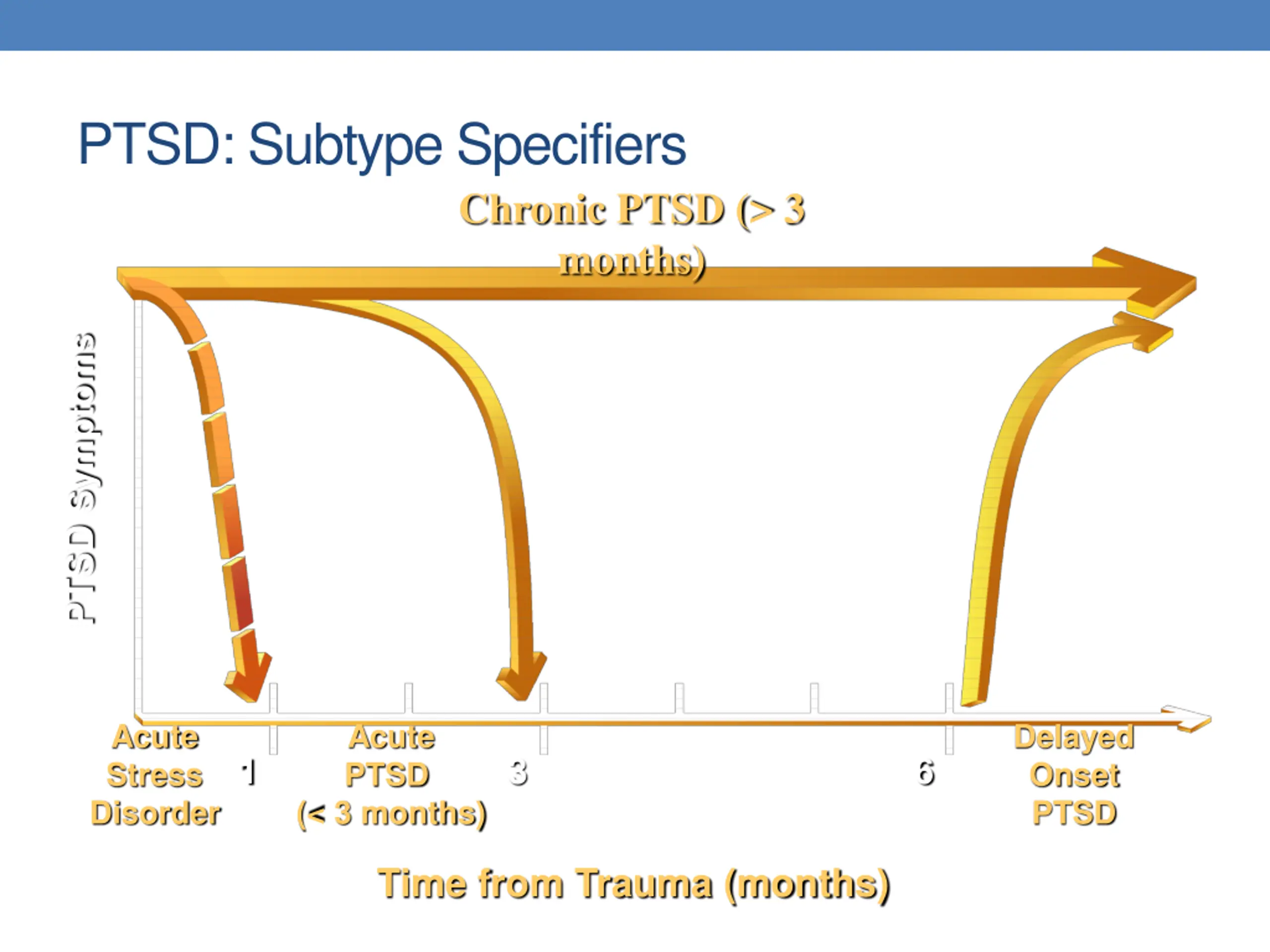 PTSD: Subtype Specifiers

Chronic PTSD (> 3 months)

PTSD Symptoms

Acute Stress Disorder

1

Acute PTSD (< 3 months)

3

6

Delayed Onset PTSD

Time from Trauma (months)